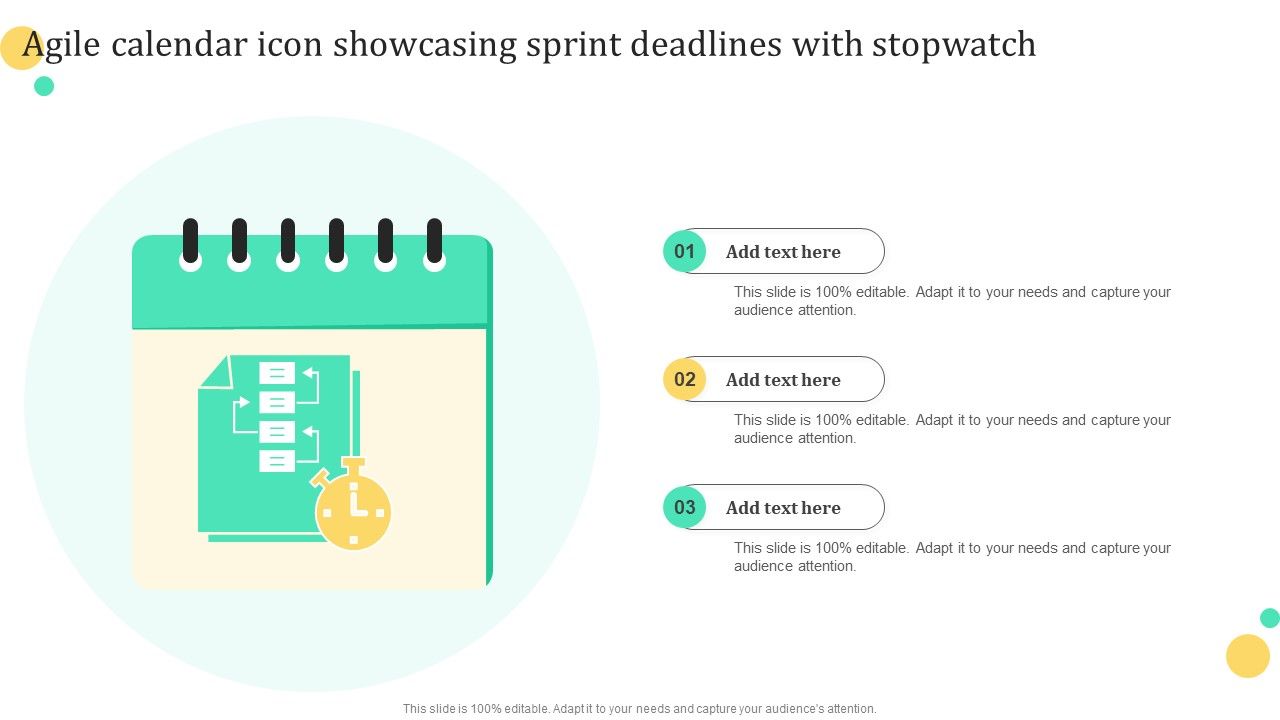 Agile calendar icon showcasing sprint deadlines with stopwatch

01 Add text here

This slide is 100% editable. Adapt it to your needs and capture your audience attention.

02 Add text here

This slide is 100% editable. Adapt it to your needs and capture your audience attention.

03 Add text here

This slide is 100% editable. Adapt it to your needs and capture your audience attention.

This slide is 100% editable. Adapt it to your needs and capture your audience's attention.